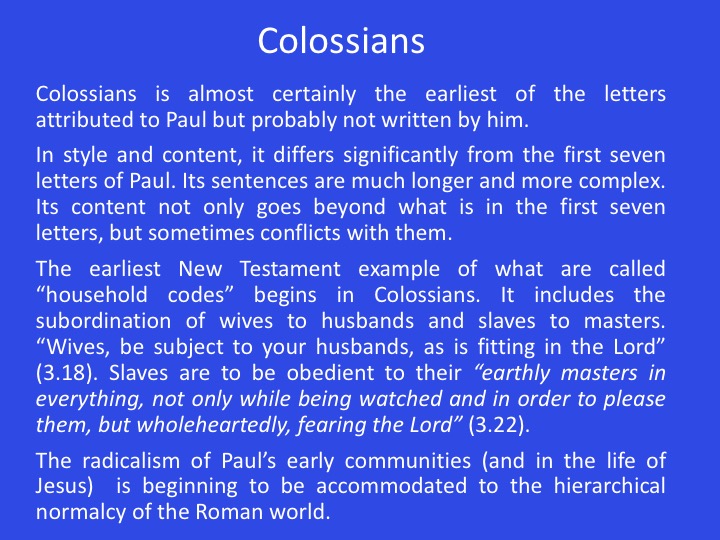 Colossians

Colossians is almost certainly the earliest of the letters attributed to Paul but probably not written by him.

In style and content, it differs significantly from the first seven letters of Paul. Its sentences are much longer and more complex. Its content not only goes beyond what is in the first seven letters, but sometimes conflicts with them.

The earliest New Testament example of what are called “household codes” begins in Colossians. It includes the subordination of wives to husbands and slaves to masters. “Wives, be subject to your husbands, as is fitting in the Lord” (3.18). Slaves are to be obedient to their “earthly masters in everything, not only while being watched and in order to please them, but wholeheartedly, fearing the Lord” (3.22).

The radicalism of Paul’s early communities (and in the life of Jesus) is beginning to be accommodated to the hierarchical normalcy of the Roman world.